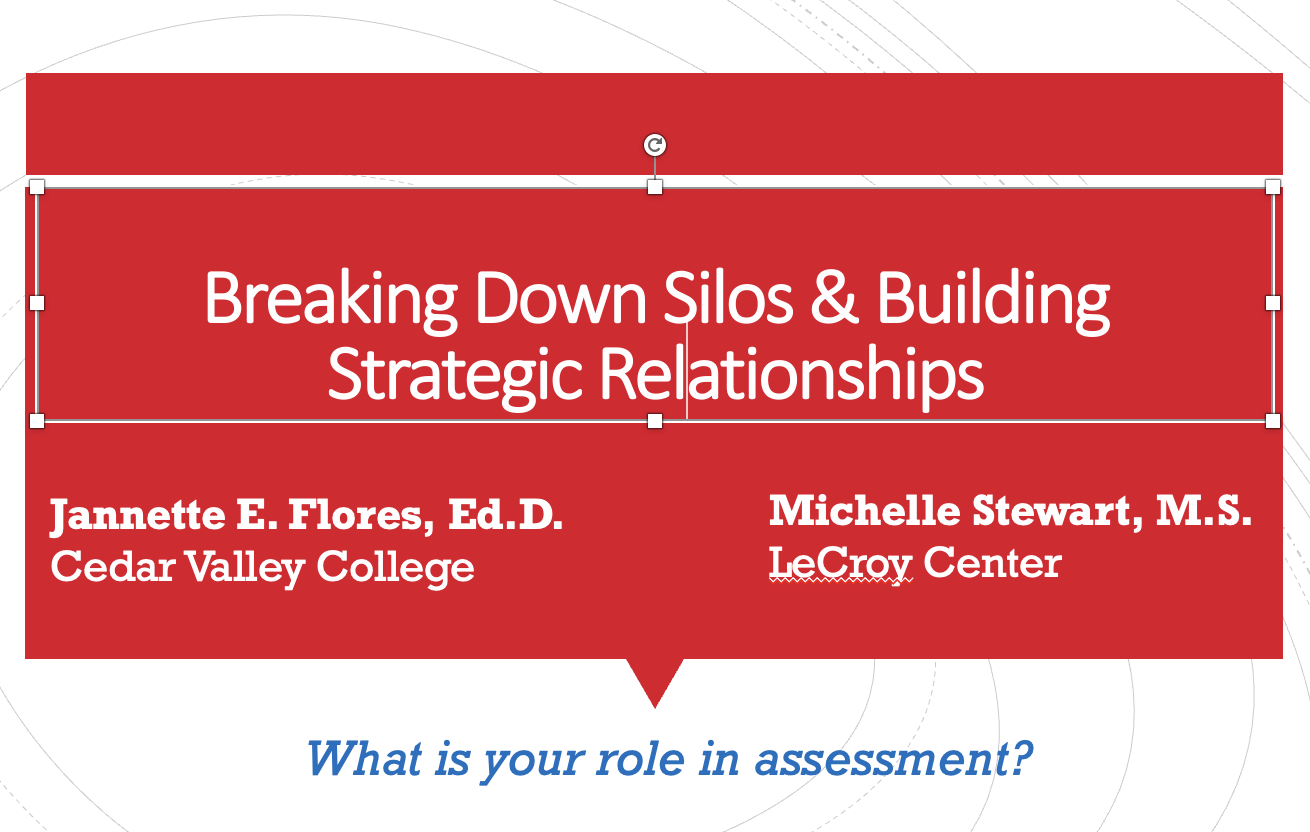 Breaking Down Silos & Building Strategic Relationships

Jannette E. Flores, Ed.D.
Cedar Valley College

Michelle Stewart, M.S.
LeCroy Center

What is your role in assessment?